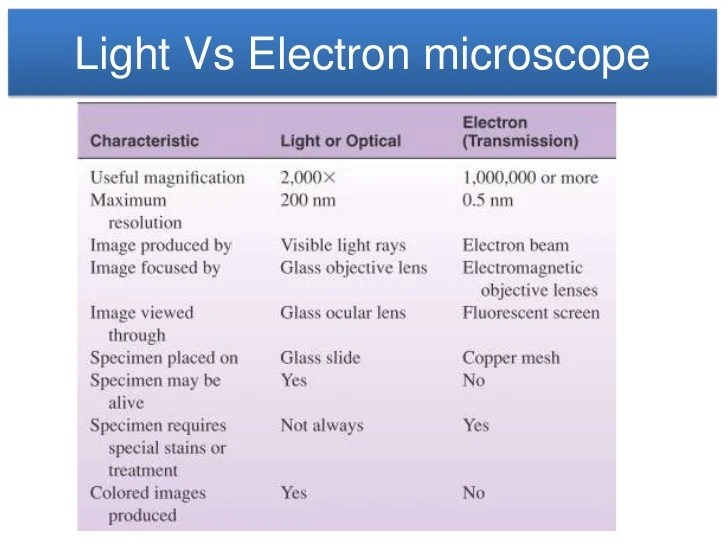 Light Vs Electron microscope

| Characteristic | Light or Optical | Electron (Transmission) |
|---|---|---|
| Useful magnification | 2,000× | 1,000,000 or more |
| Maximum resolution | 200 nm | 0.5 nm |
| Image produced by | Visible light rays | Electron beam |
| Image focused by | Glass objective lens | Electromagnetic objective lenses |
| Image viewed through | Glass ocular lens | Fluorescent screen |
| Specimen placed on | Glass slide | Copper mesh |
| Specimen may be alive | Yes | No |
| Specimen requires special stains or treatment | Not always | Yes |
| Colored images produced | Yes | No |